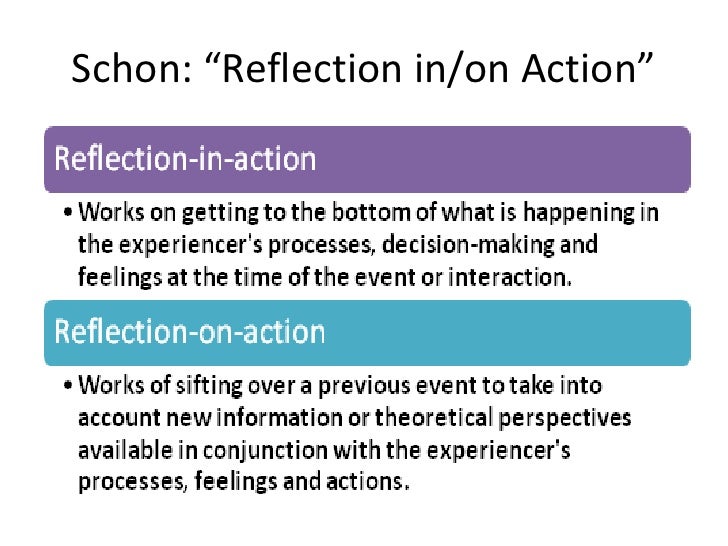 Schon: “Reflection in/on Action”

Reflection-in-action

• Works on getting to the bottom of what is happening in the experiencer's processes, decision-making and feelings at the time of the event or interaction.

Reflection-on-action

• Works of sifting over a previous event to take into account new information or theoretical perspectives available in conjunction with the experiencer's processes, feelings and actions.